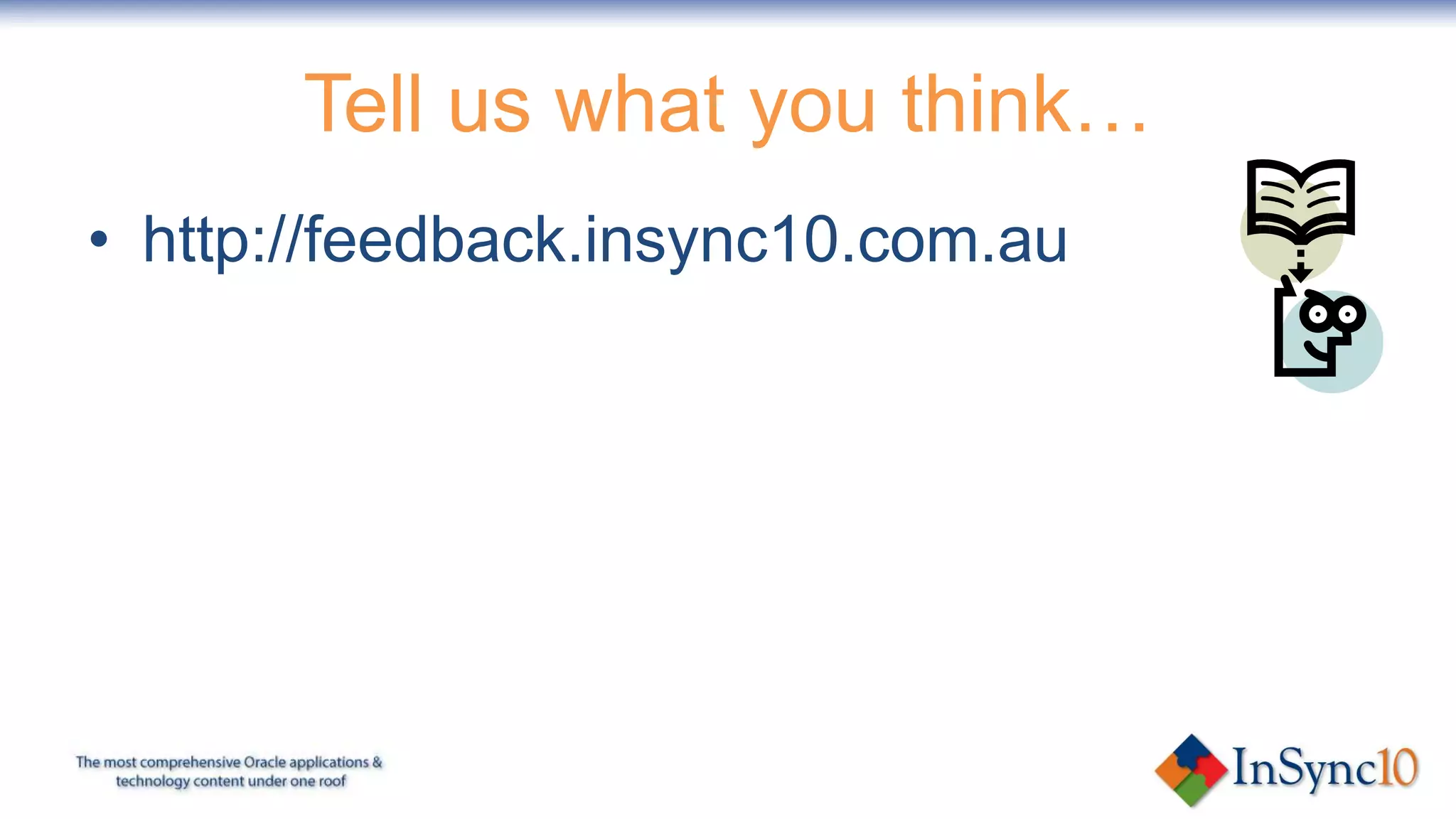 Tell us what you think…

• http://feedback.insync10.com.au

The most comprehensive Oracle applications & technology content under one roof

InSync10